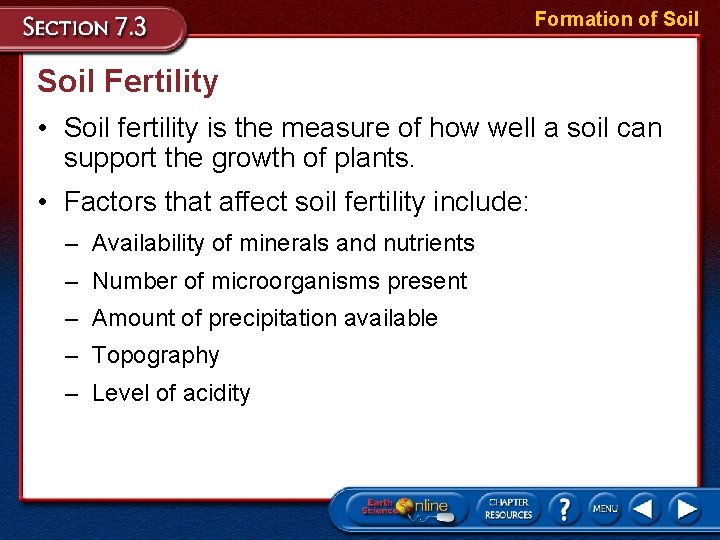 SECTION 7.3

Formation of Soil

Soil Fertility

• Soil fertility is the measure of how well a soil can support the growth of plants.

• Factors that affect soil fertility include:

– Availability of minerals and nutrients

– Number of microorganisms present

– Amount of precipitation available

– Topography

– Level of acidity

Earth Science Online

CHAPTER RESOURCES

?

MENU